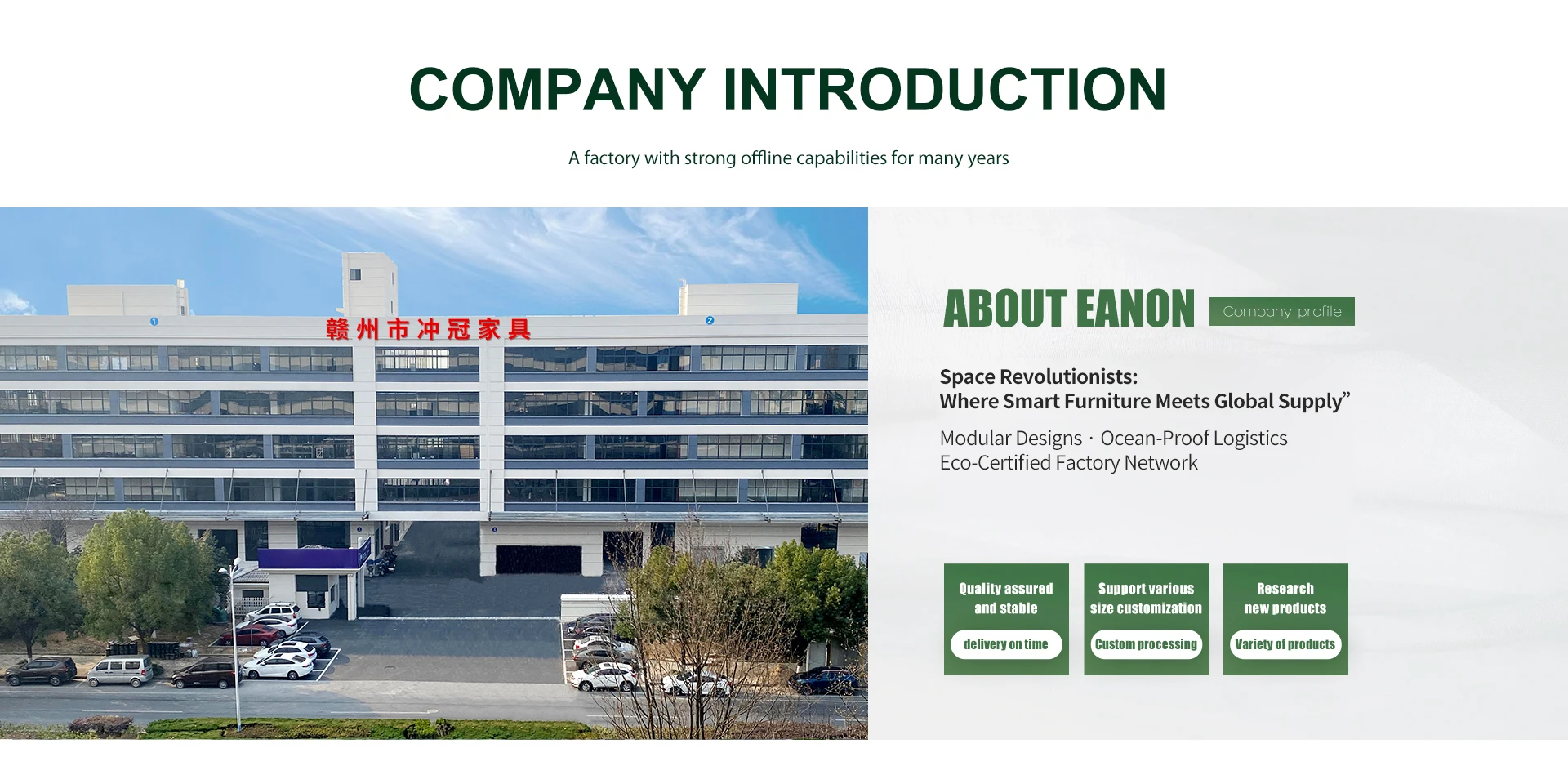 COMPANY INTRODUCTION

A factory with strong offline capabilities for many years

赣州市冲冠家具

ABOUT EANON Company profile

Space Revolutionists:
Where Smart Furniture Meets Global Supply”

Modular Designs · Ocean-Proof Logistics
Eco-Certified Factory Network

Quality assured and stable
delivery on time

Support various size customization
Custom processing

Research new products
Variety of products